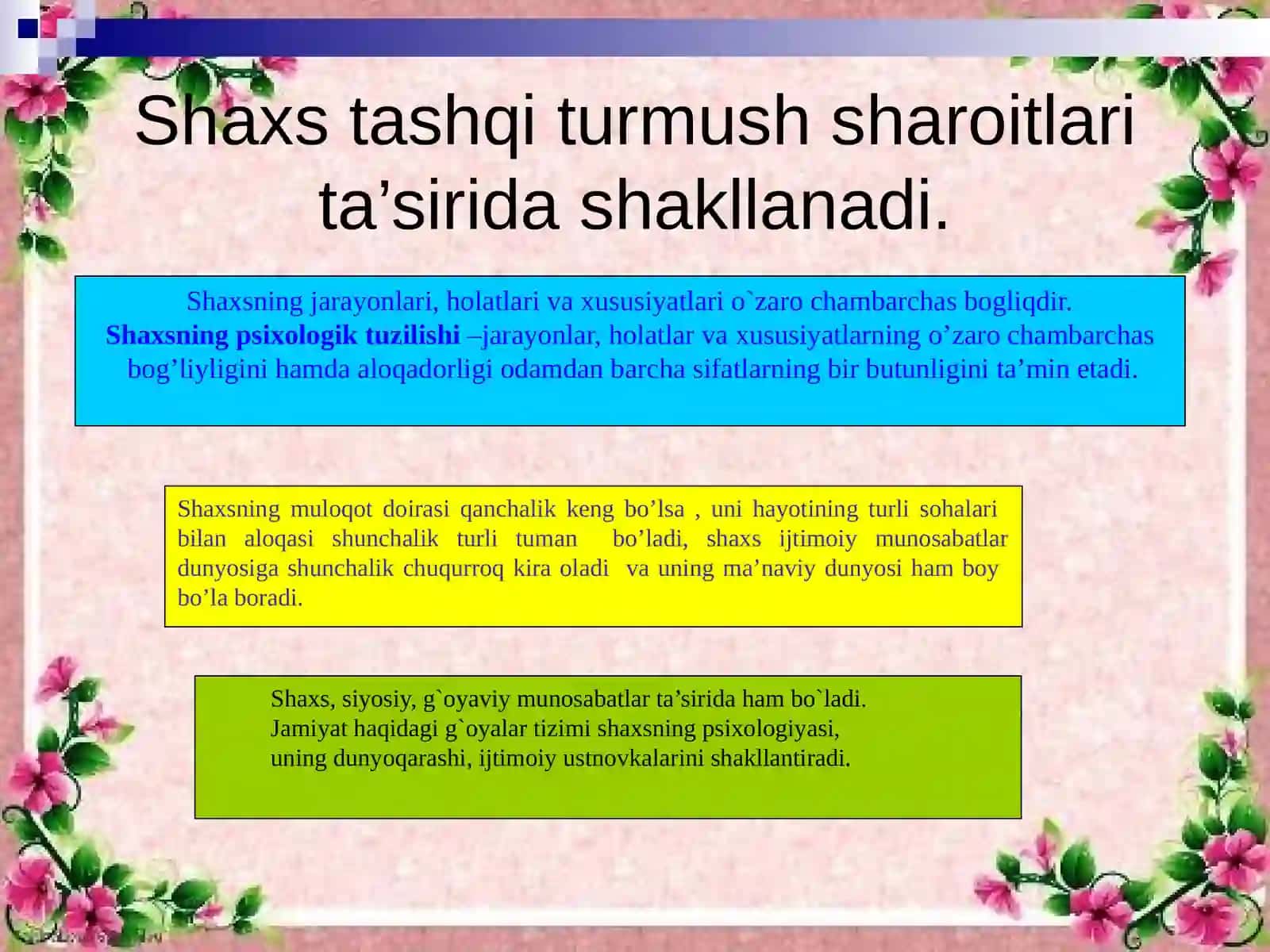 Shaxs tashqi turmush sharoitlari ta’sirida shakllanadi.

Shaxsning jarayonlari, holatlari va xususiyatlari o`zaro chambarchas bogliqdir.
Shaxsning psixologik tuzilishi –jarayonlar, holatlar va xususiyatlarning o’zaro chambarchas bog’liyligini hamda aloqadorligi odamdan barcha sifatlarning bir butunligini ta’min etadi.

Shaxsning muloqot doirasi qanchalik keng bo’lsa , uni hayotining turli sohalari bilan aloqasi shunchalik turli tuman bo’ladi, shaxs ijtimoiy munosabatlar dunyosiga shunchalik chuqurroq kira oladi va uning ma’naviy dunyosi ham boy bo’la boradi.

Shaxs, siyosiy, g`oyaviy munosabatlar ta’sirida ham bo`ladi.
Jamiyat haqidagi g`oyalar tizimi shaxsning psixologiyasi, uning dunyoqarashi, ijtimoiy ustnovkalarini shakllantiradi.